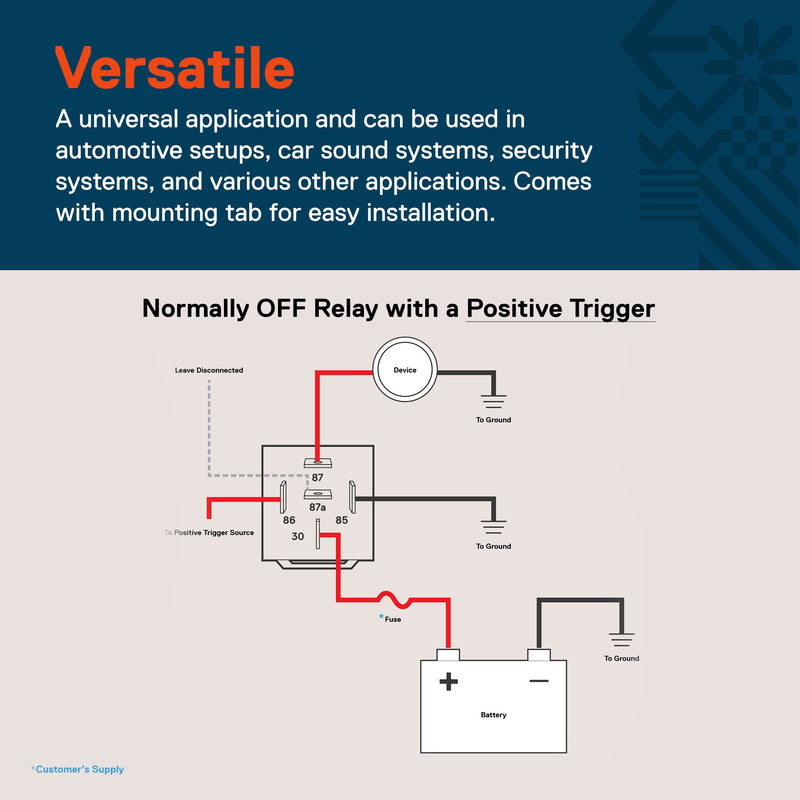 Versatile

A universal application and can be used in automotive setups, car sound systems, security systems, and various other applications. Comes with mounting tab for easy installation.

Normally OFF Relay with a Positive Trigger

Leave Disconnected

Device

To Ground

87

87a

86

85

30

To Positive Trigger Source

To Ground

*Fuse

To Ground

+

−

Battery

*Customer's Supply